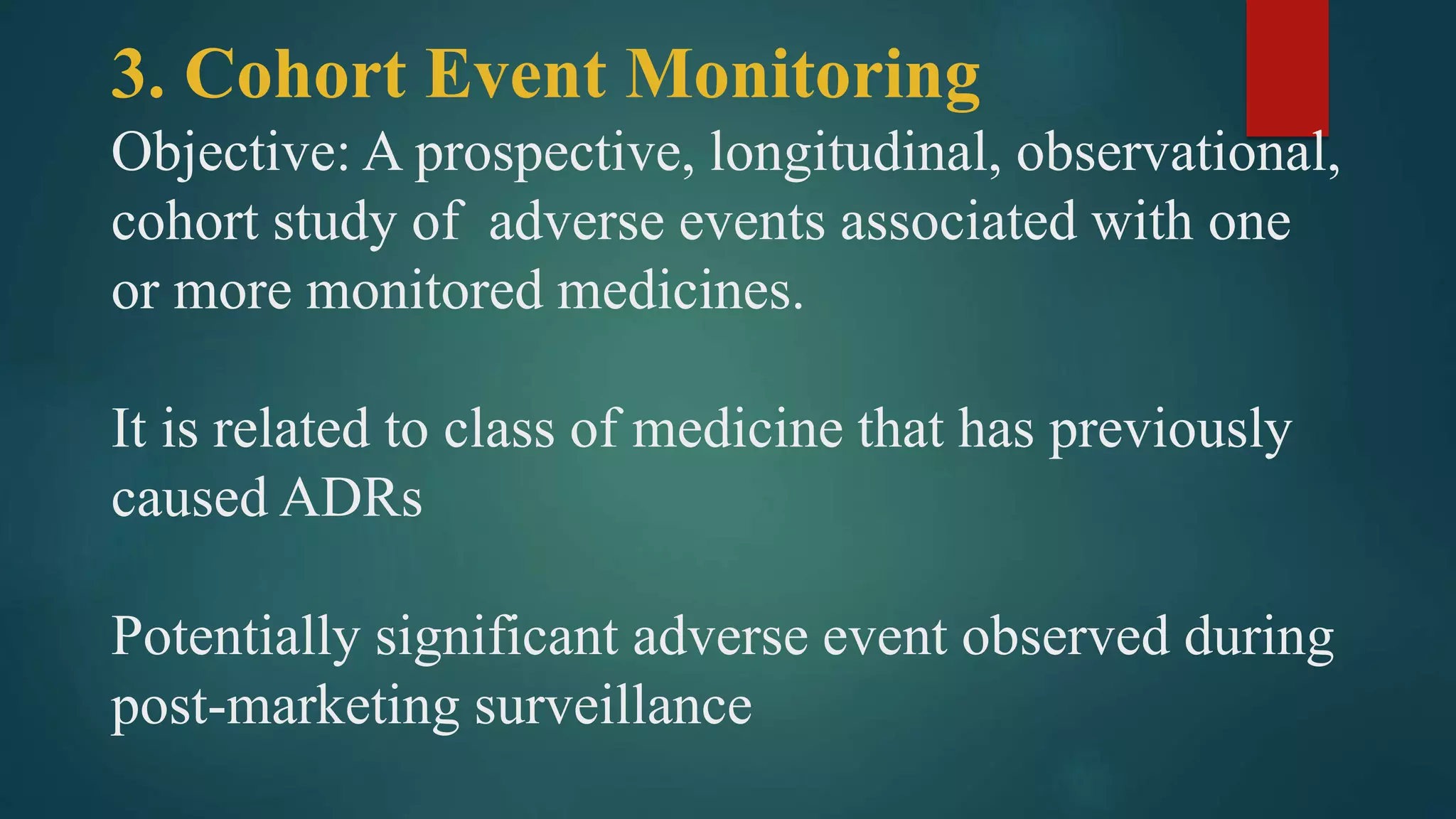 3. Cohort Event Monitoring

Objective: A prospective, longitudinal, observational, cohort study of adverse events associated with one or more monitored medicines.

It is related to class of medicine that has previously caused ADRs

Potentially significant adverse event observed during post-marketing surveillance